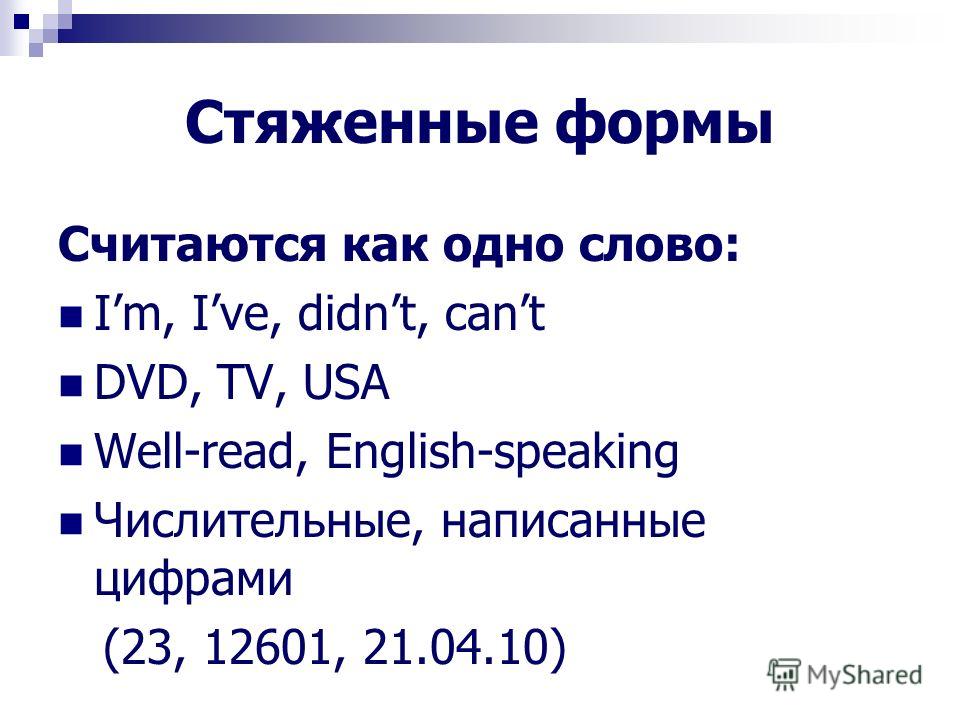 Стяженные формы

Считаются как одно слово:

I’m, I’ve, didn’t, can’t

DVD, TV, USA

Well-read, English-speaking

Числительные, написанные цифрами

(23, 12601, 21.04.10)

MyShared